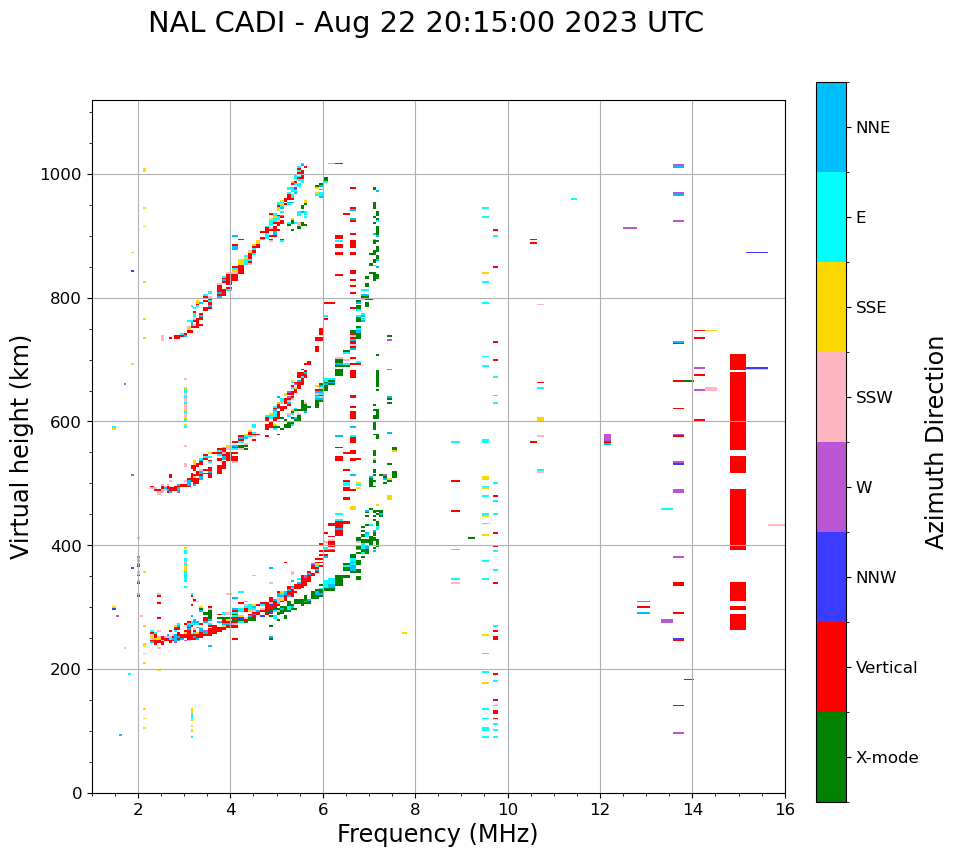 NAL CADI - Aug 22 20:15:00 2023 UTC

Virtual height (km)

1000
800
600
400
200
0

2
4
6
8
10
12
14
16

Frequency (MHz)

NNE
E
SSE
SSW
W
NNW
Vertical
X-mode

Azimuth Direction